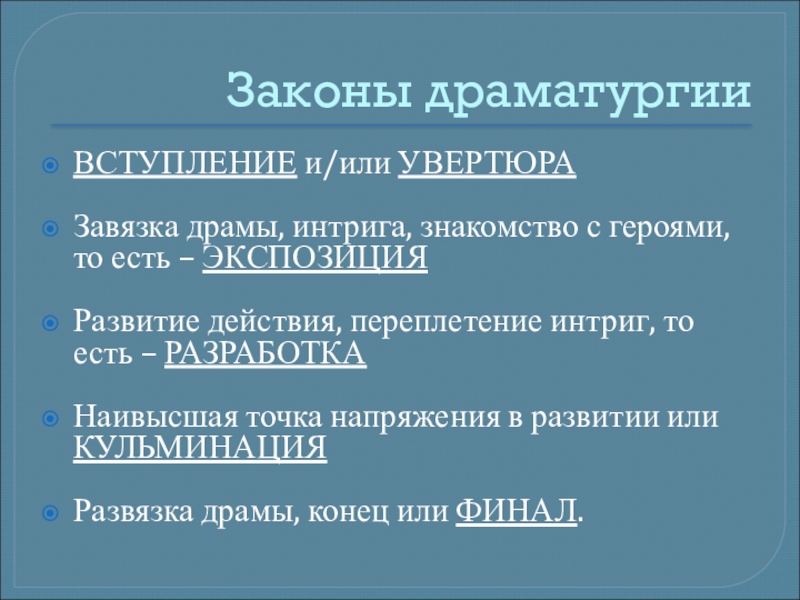 Законы драматургии

ВСТУПЛЕНИЕ и/или УВЕРТЮРА

Завязка драмы, интрига, знакомство с героями, то есть – ЭКСПОЗИЦИЯ

Развитие действия, переплетение интриг, то есть – РАЗРАБОТКА

Наивысшая точка напряжения в развитии или КУЛЬМИНАЦИЯ

Развязка драмы, конец или ФИНАЛ.